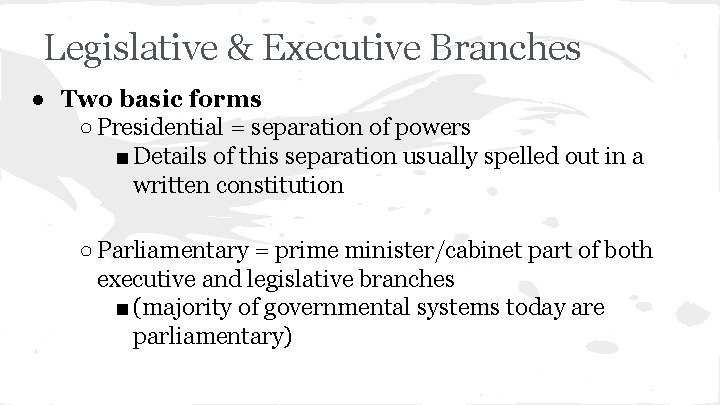 Legislative & Executive Branches

● Two basic forms

○ Presidential = separation of powers

■ Details of this separation usually spelled out in a written constitution

○ Parliamentary = prime minister/cabinet part of both executive and legislative branches

■ (majority of governmental systems today are parliamentary)